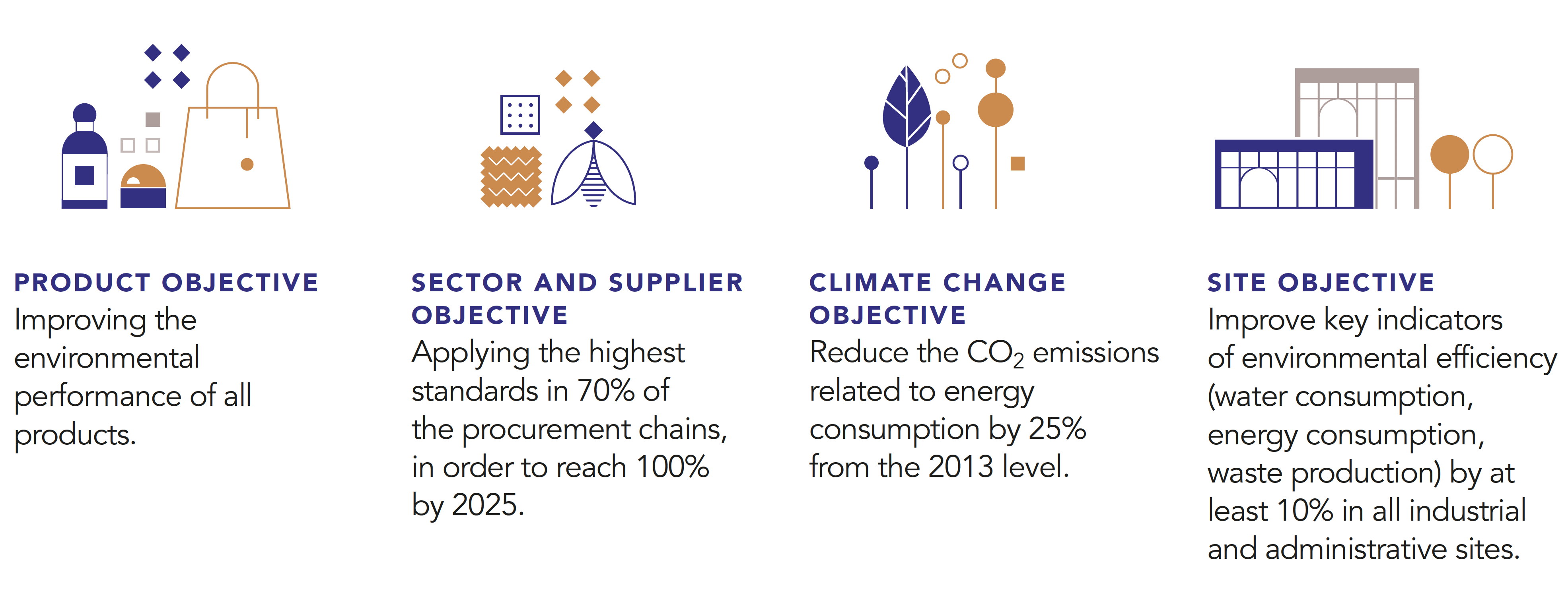 PRODUCT OBJECTIVE
Improving the environmental performance of all products.

SECTOR AND SUPPLIER OBJECTIVE
Applying the highest standards in 70% of the procurement chains, in order to reach 100% by 2025.

CLIMATE CHANGE OBJECTIVE
Reduce the $CO_2$ emissions related to energy consumption by 25% from the 2013 level.

SITE OBJECTIVE
Improve key indicators of environmental efficiency (water consumption, energy consumption, waste production) by at least 10% in all industrial and administrative sites.